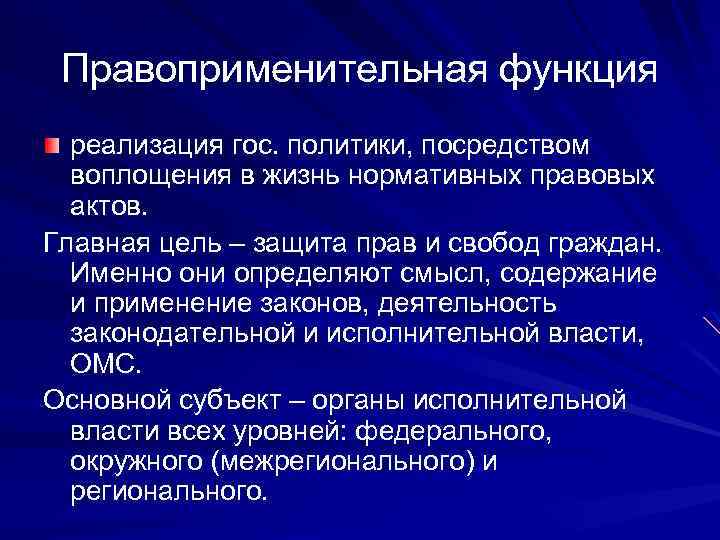 Правоприменительная функция

реализация гос. политики, посредством воплощения в жизнь нормативных правовых актов.

Главная цель – защита прав и свобод граждан. Именно они определяют смысл, содержание и применение законов, деятельность законодательной и исполнительной власти, ОМС.

Основной субъект – органы исполнительной власти всех уровней: федерального, окружного (межрегионального) и регионального.